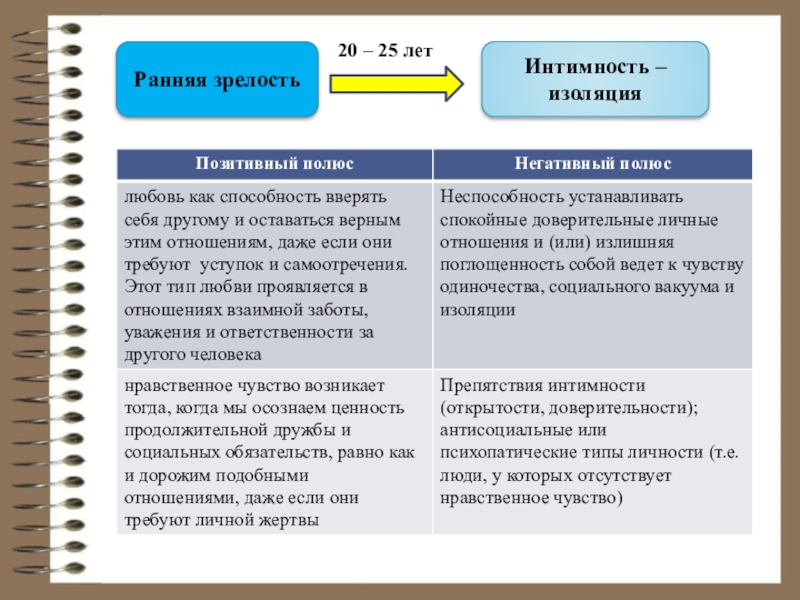 Ранняя зрелость

20 – 25 лет

Интимность – изоляция

| Позитивный полюс | Негативный полюс |
|---|---|
| любовь как способность вверять себя другому и оставаться верным этим отношениям, даже если они требуют уступок и самоотречения. Этот тип любви проявляется в отношениях взаимной заботы, уважения и ответственности за другого человека | Неспособность устанавливать спокойные доверительные личные отношения и (или) излишняя поглощенность собой ведет к чувству одиночества, социального вакуума и изоляции |
| нравственное чувство возникает тогда, когда мы осознаем ценность продолжительной дружбы и социальных обязательств, равно как и дорожим подобными отношениями, даже если они требуют личной жертвы | Препятствия интимности (открытости, доверительности); антисоциальные или психопатические типы личности (т.е. люди, у которых отсутствует нравственное чувство) |